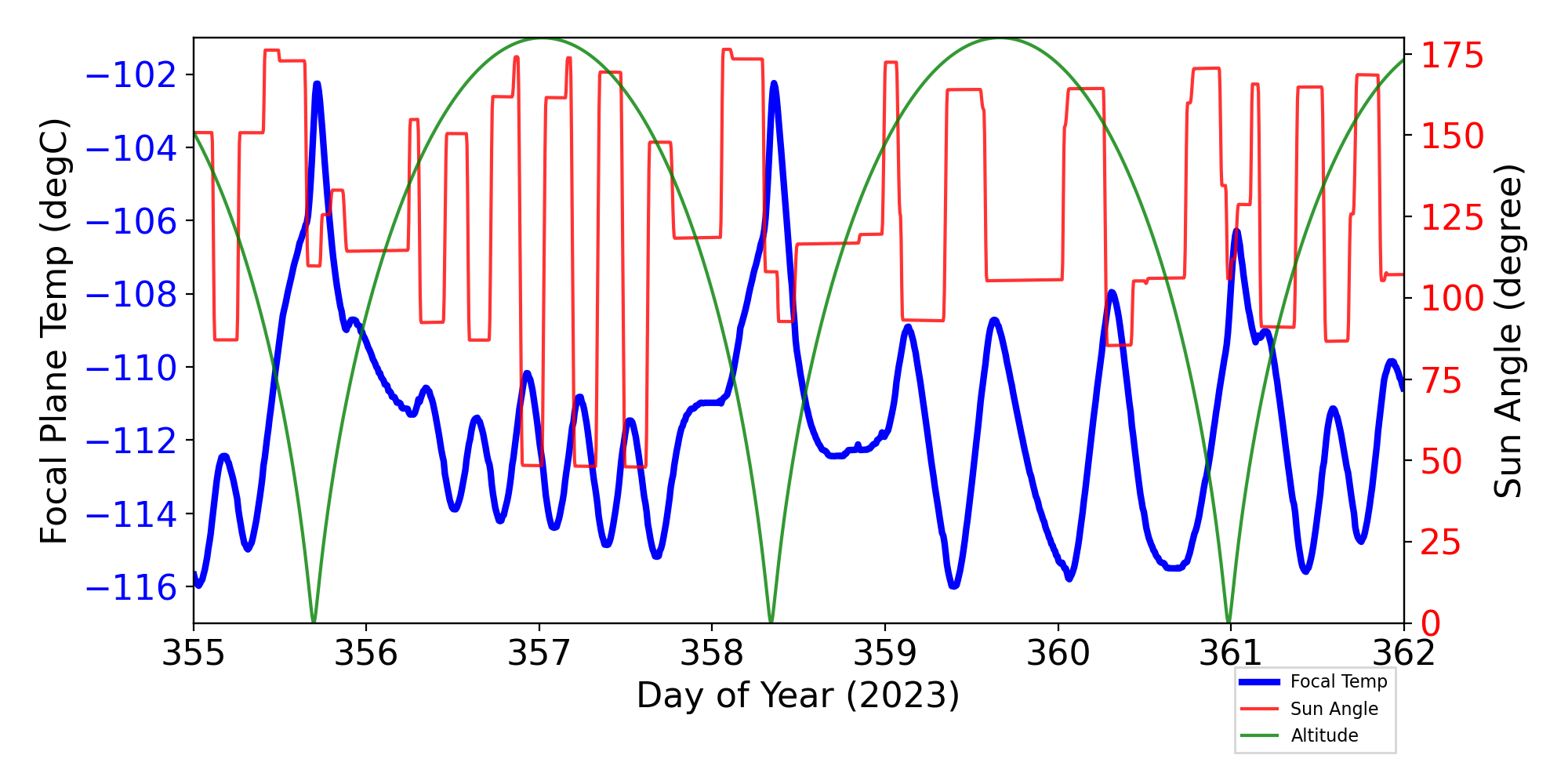 Focal Plane Temp (degC)

−102
−104
−106
−108
−110
−112
−114
−116

Sun Angle (degree)

175
150
125
100
75
50
25
0

355
356
357
358
359
360
361
362

Day of Year (2023)

Focal Temp
Sun Angle
Altitude